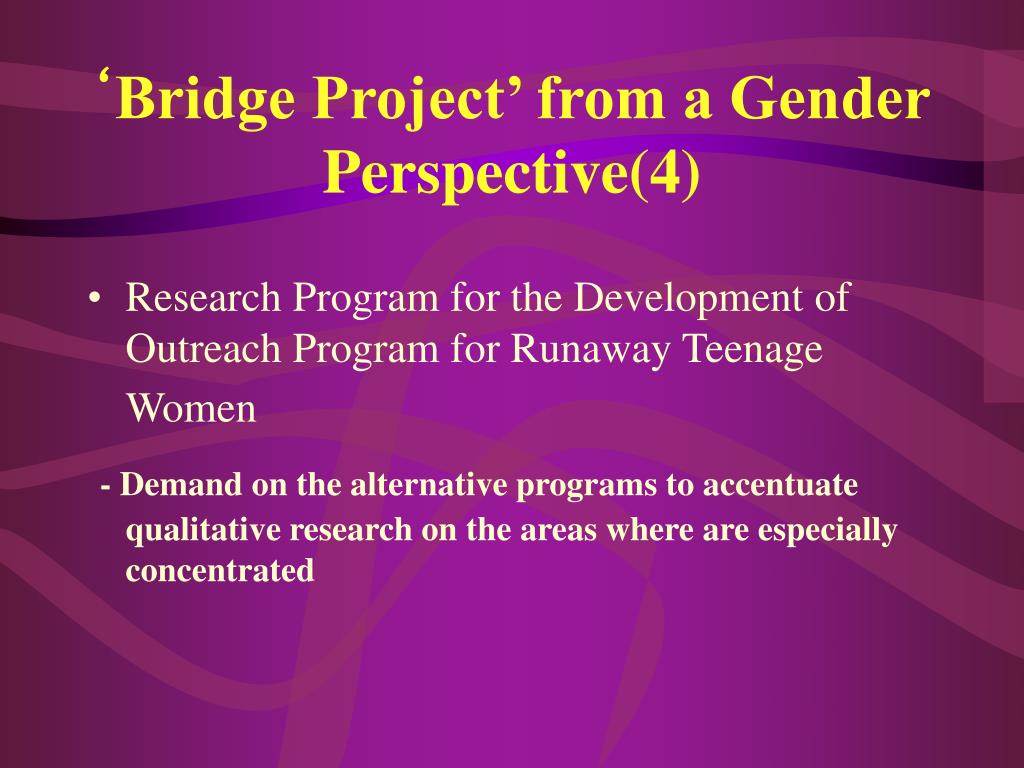 ‘Bridge Project’ from a Gender Perspective(4)

• Research Program for the Development of Outreach Program for Runaway Teenage Women

- Demand on the alternative programs to accentuate qualitative research on the areas where are especially concentrated